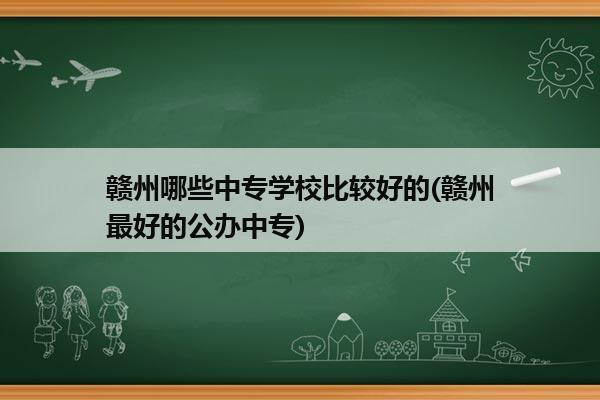 赣州哪些中专学校比较好的(赣州最好的公办中专)